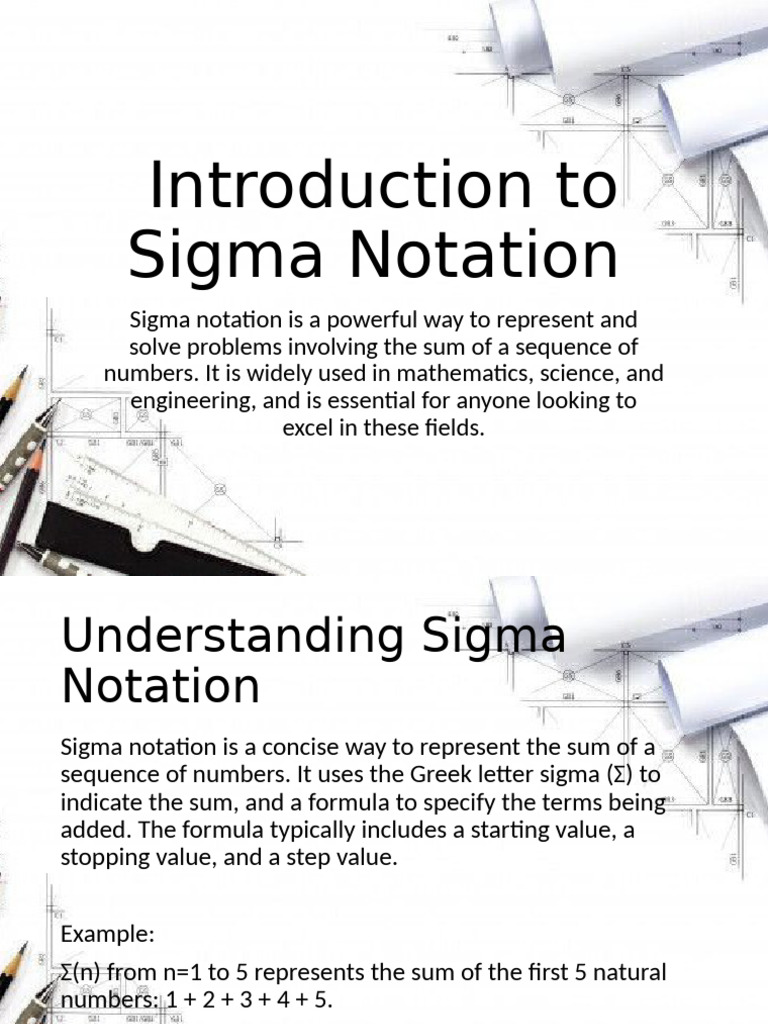 Introduction to Sigma Notation

Sigma notation is a powerful way to represent and solve problems involving the sum of a sequence of numbers. It is widely used in mathematics, science, and engineering, and is essential for anyone looking to excel in these fields.

Understanding Sigma Notation

Sigma notation is a concise way to represent the sum of a sequence of numbers. It uses the Greek letter sigma (Σ) to indicate the sum, and a formula to specify the terms being added. The formula typically includes a starting value, a stopping value, and a step value.

Example:

Σ(n) from n=1 to 5 represents the sum of the first 5 natural numbers: 1 + 2 + 3 + 4 + 5.